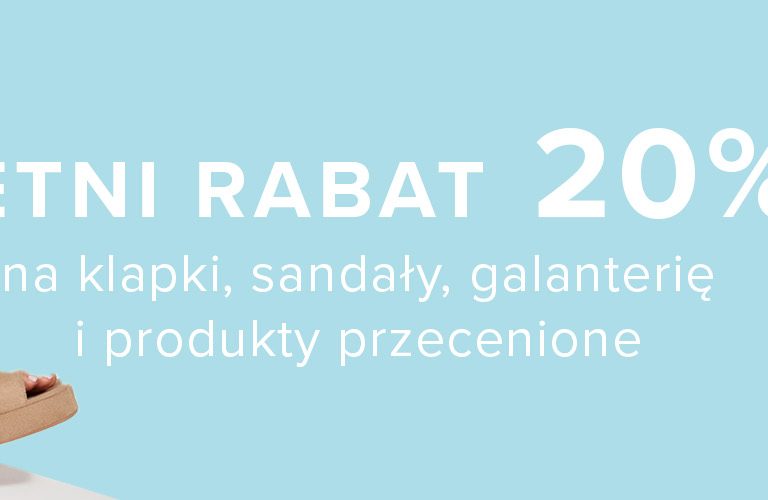 ETNI RABAT 20%

na klapki, sandały, galanterię i produkty przecenione